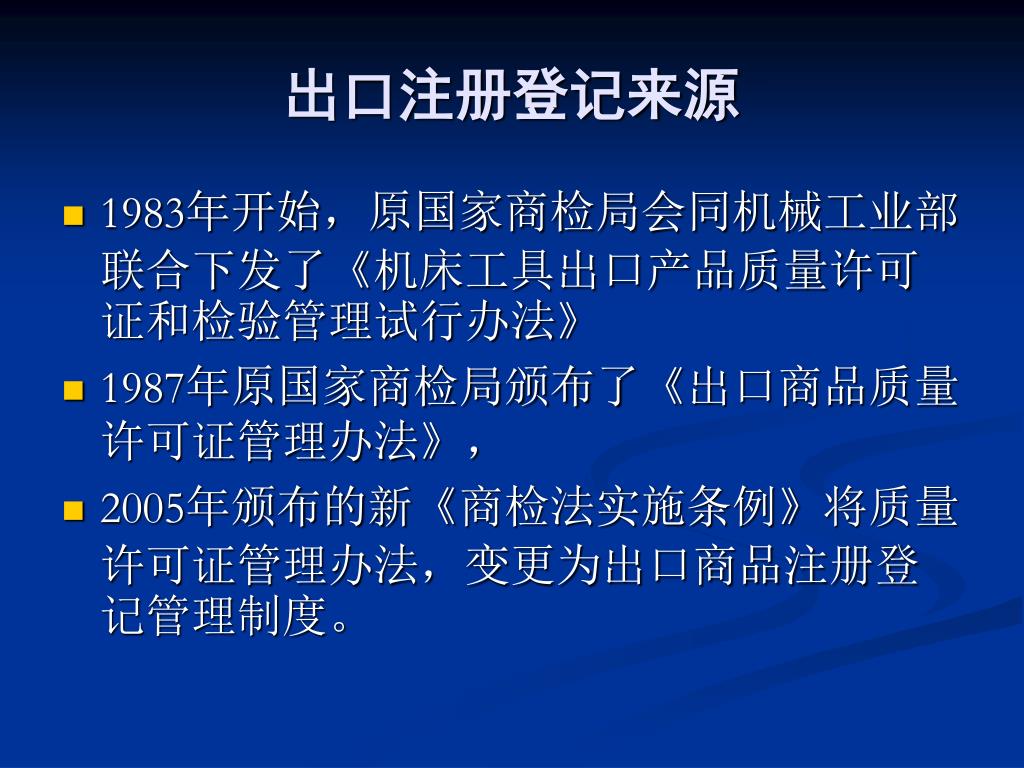 出口注册登记来源

1983年开始，原国家商检局会同机械工业部联合下发了《机床工具出口产品质量许可证和检验管理试行办法》

1987年原国家商检局颁布了《出口商品质量许可证管理办法》，

2005年颁布的新《商检法实施条例》将质量许可证管理办法，变更为出口商品注册登记管理制度。